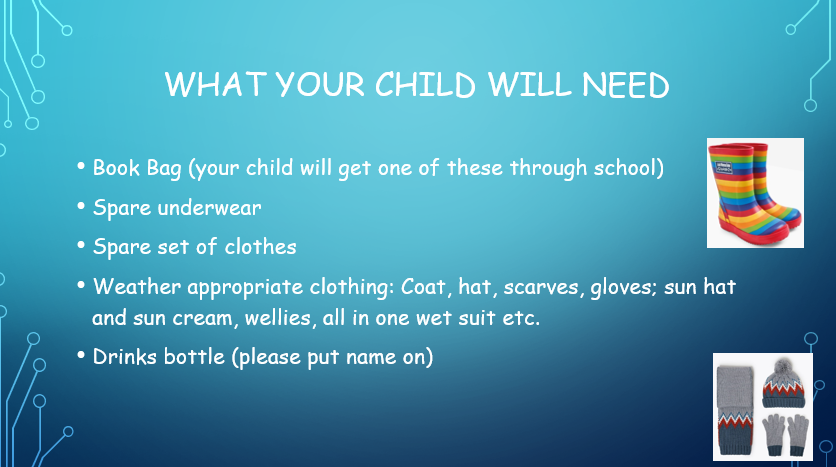 WHAT YOUR CHILD WILL NEED

• Book Bag (your child will get one of these through school)
• Spare underwear
• Spare set of clothes
• Weather appropriate clothing: Coat, hat, scarves, gloves; sun hat and sun cream, wellies, all in one wet suit etc.
• Drinks bottle (please put name on)